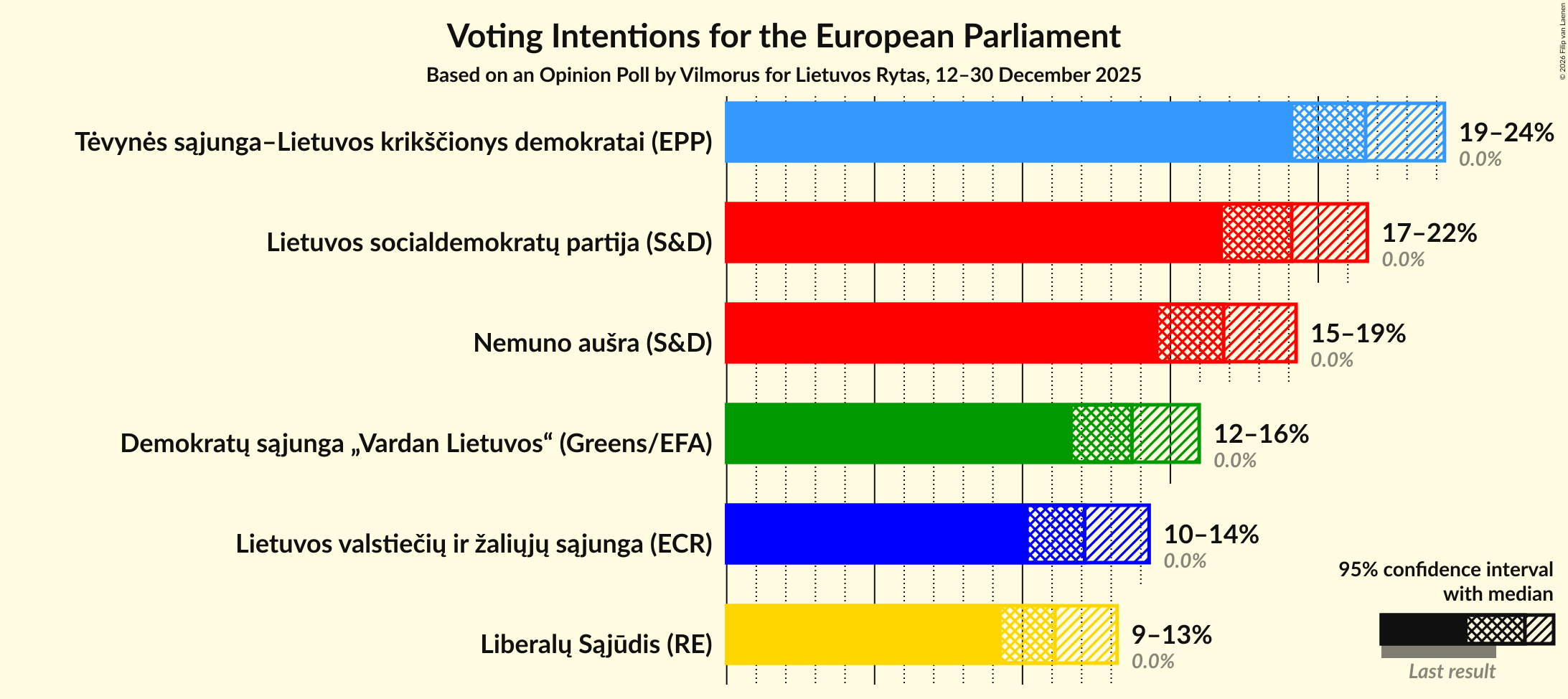 Voting Intentions for the European Parliament

Based on an Opinion Poll by Vilmorus for Lietuvos Rytas, 12–30 December 2025

© 2026 Filip van Laenen

Tėvynės sąjunga–Lietuvos krikščionys demokratai (EPP)
19–24%
0.0%

Lietuvos socialdemokratų partija (S&D)
17–22%
0.0%

Nemuno aušra (S&D)
15–19%
0.0%

Demokratų sąjunga „Vardan Lietuvos“ (Greens/EFA)
12–16%
0.0%

Lietuvos valstiečių ir žaliųjų sąjunga (ECR)
10–14%
0.0%

Liberalų Sąjūdis (RE)
9–13%
0.0%

95% confidence interval with median

Last result